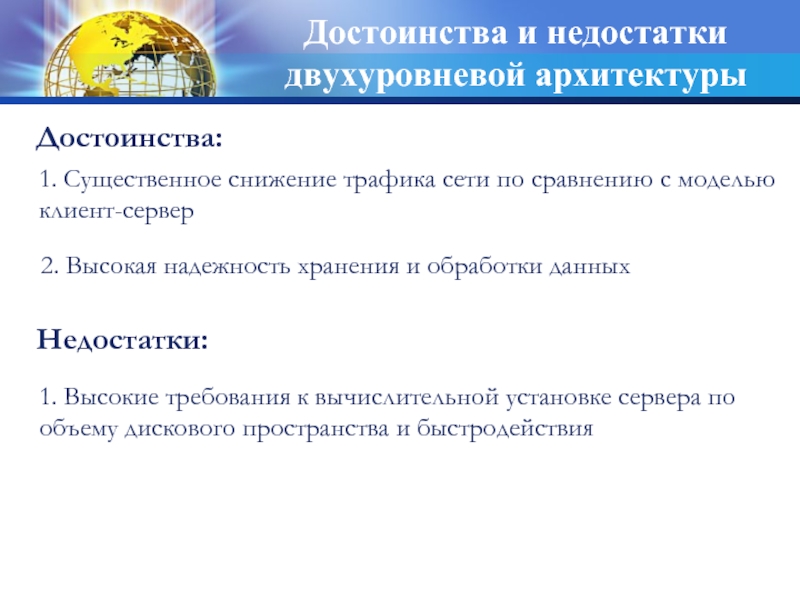 Достоинства и недостатки двухуровневой архитектуры

Достоинства:

1. Существенное снижение трафика сети по сравнению с моделью клиент-сервер

2. Высокая надежность хранения и обработки данных

Недостатки:

1. Высокие требования к вычислительной установке сервера по объему дискового пространства и быстродействия